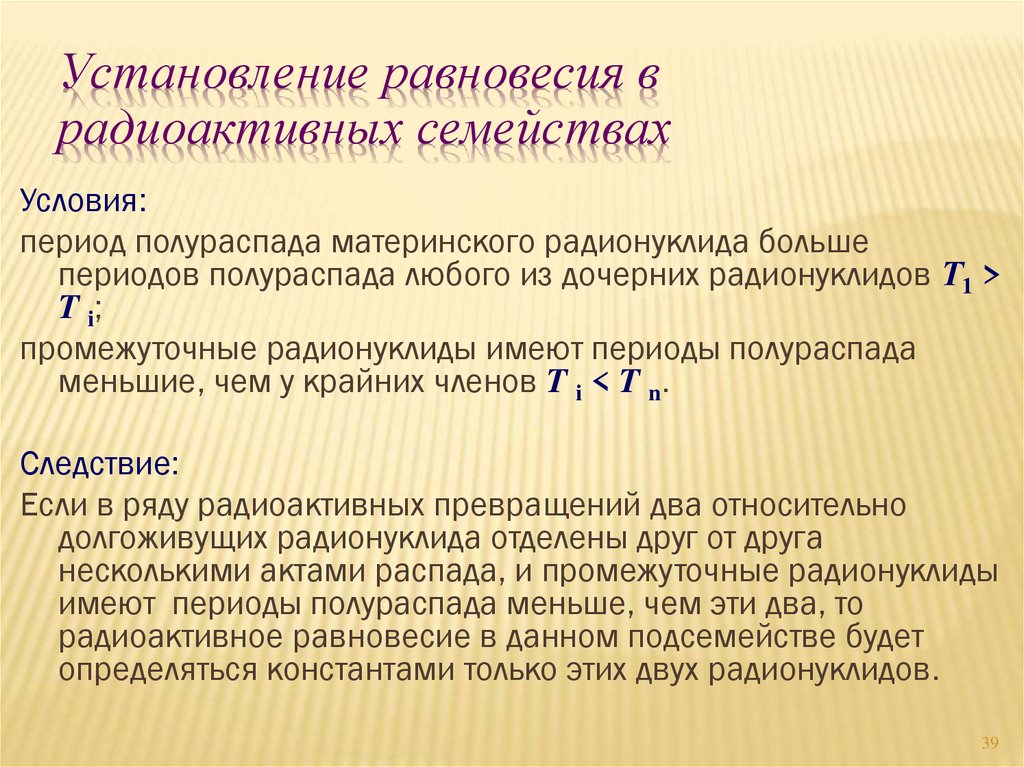 Установление равновесия в радиоактивных семействах

Условия:

период полураспада материнского радионуклида больше периодов полураспада любого из дочерних радионуклидов $T_1 > T_i$;

промежуточные радионуклиды имеют периоды полураспада меньшие, чем у крайних членов $T_i < T_n$.

Следствие:

Если в ряду радиоактивных превращений два относительно долгоживущих радионуклида отделены друг от друга несколькими актами распада, и промежуточные радионуклиды имеют периоды полураспада меньше, чем эти два, то радиоактивное равновесие в данном подсемействе будет определяться константами только этих двух радионуклидов.

39